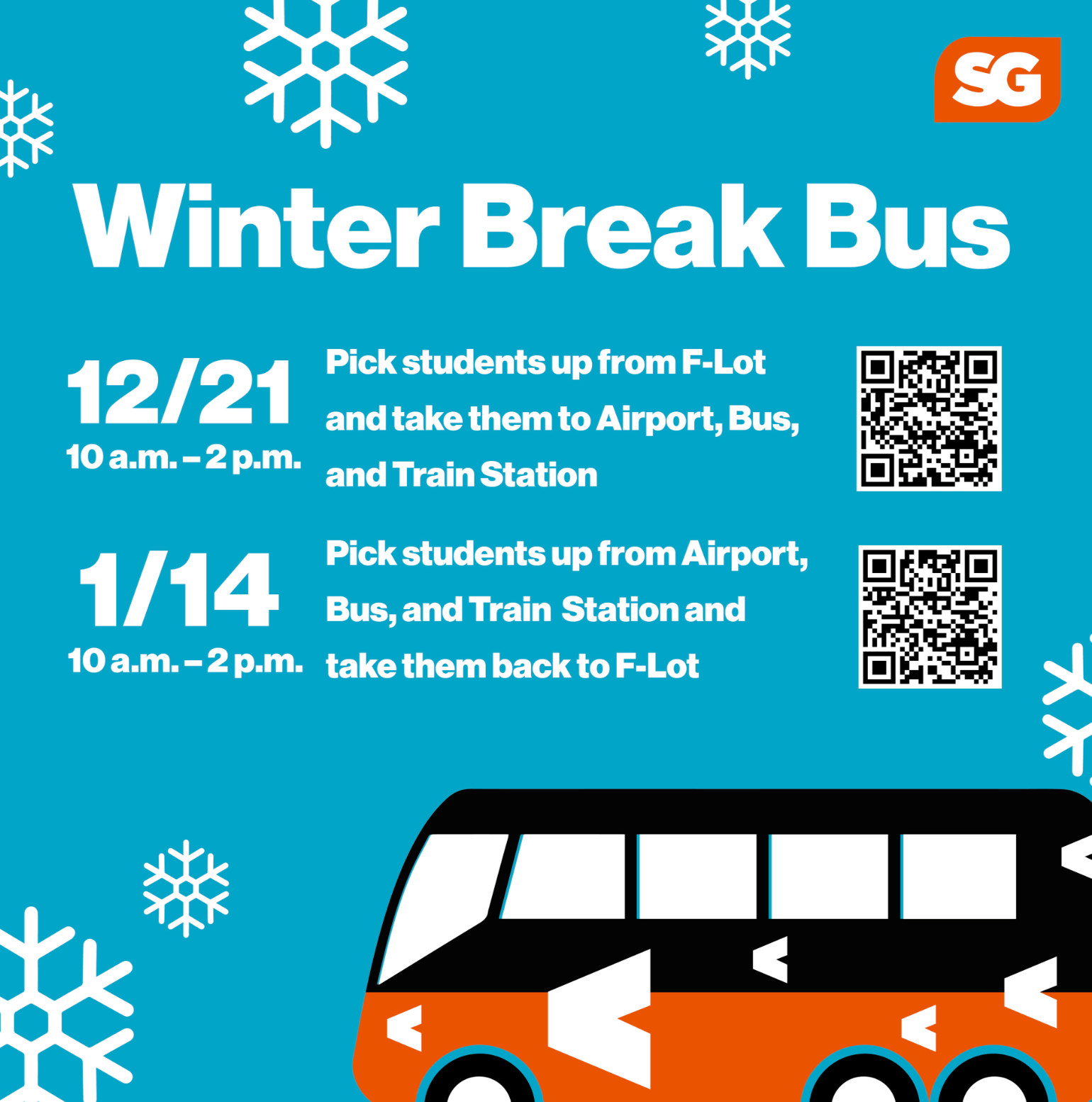 SG

Winter Break Bus

12/21
10 a.m. – 2 p.m.

Pick students up from F-Lot and take them to Airport, Bus, and Train Station

1/14
10 a.m. – 2 p.m.

Pick students up from Airport, Bus, and Train Station and take them back to F-Lot